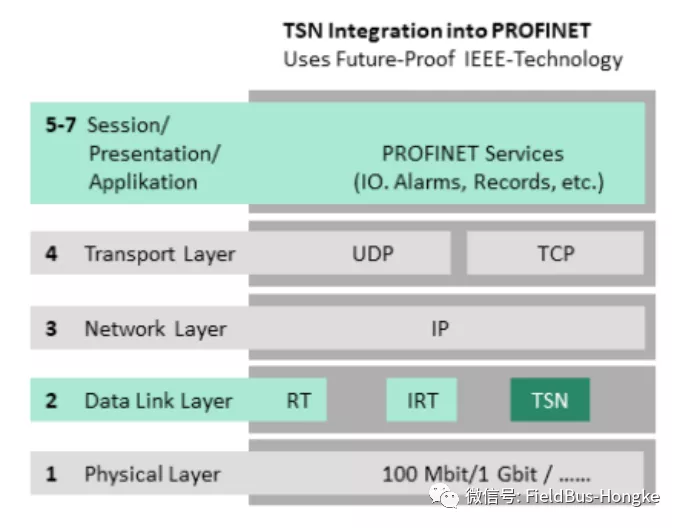 TSN Integration into PROFINET
Uses Future-Proof IEEE-Technology

5-7 Session/ Presentation/ Applikation

PROFINET Services (IO. Alarms, Records, etc.)

4 Transport Layer

UDP

TCP

3 Network Layer

IP

2 Data Link Layer

RT

IRT

TSN

1 Physical Layer

100 Mbit/1 Gbit / ......

微信号: FieldBus-Hongke